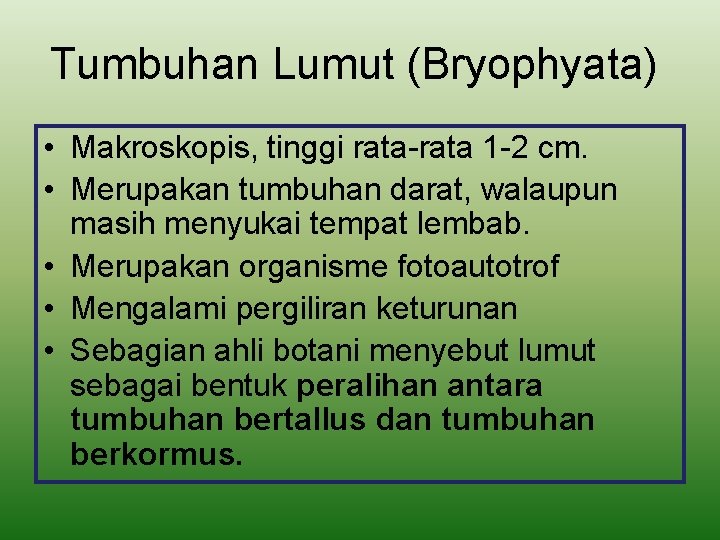 Tumbuhan Lumut (Bryophyata)

• Makroskopis, tinggi rata-rata 1-2 cm.
• Merupakan tumbuhan darat, walaupun masih menyukai tempat lembab.
• Merupakan organisme fotoautotrof
• Mengalami pergiliran keturunan
• Sebagian ahli botani menyebut lumut sebagai bentuk peralihan antara tumbuhan bertallus dan tumbuhan berkormus.